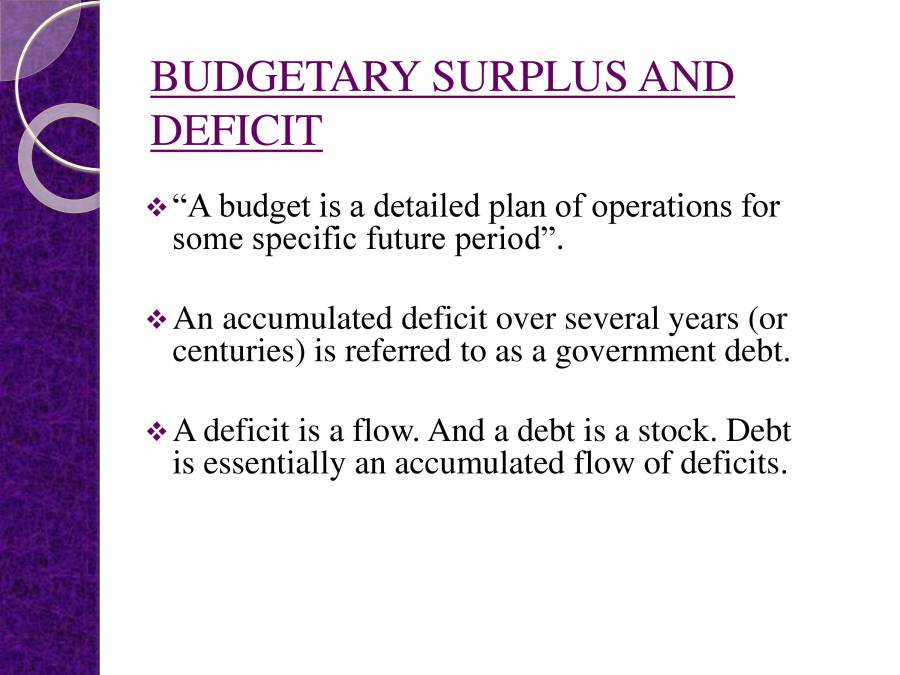 BUDGETARY SURPLUS AND DEFICIT

❖ “A budget is a detailed plan of operations for some specific future period”.

❖ An accumulated deficit over several years (or centuries) is referred to as a government debt.

❖ A deficit is a flow. And a debt is a stock. Debt is essentially an accumulated flow of deficits.